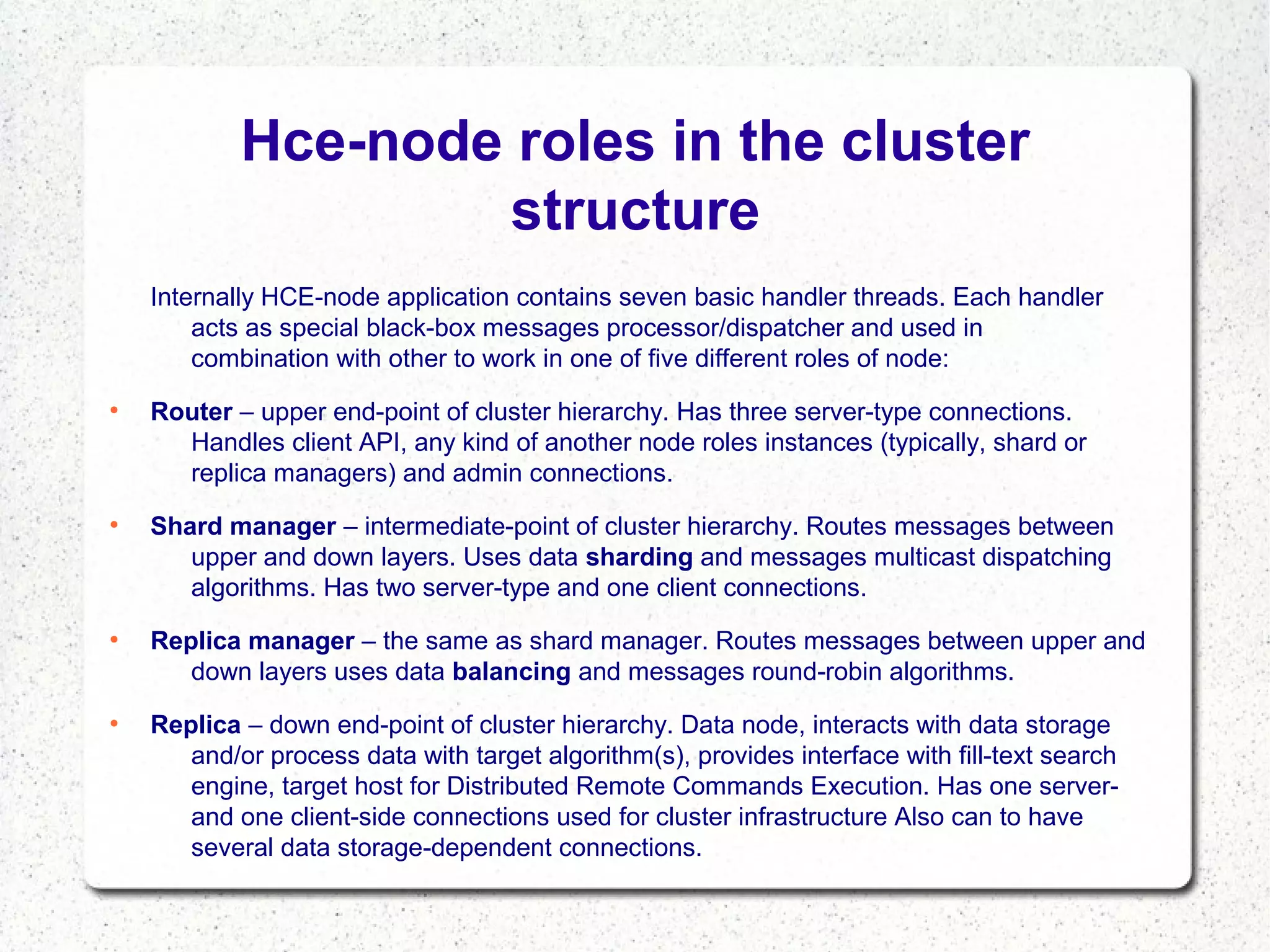 Hce-node roles in the cluster structure

Internally HCE-node application contains seven basic handler threads. Each handler acts as special black-box messages processor/dispatcher and used in combination with other to work in one of five different roles of node:

• Router – upper end-point of cluster hierarchy. Has three server-type connections. Handles client API, any kind of another node roles instances (typically, shard or replica managers) and admin connections.

• Shard manager – intermediate-point of cluster hierarchy. Routes messages between upper and down layers. Uses data sharding and messages multicast dispatching algorithms. Has two server-type and one client connections.

• Replica manager – the same as shard manager. Routes messages between upper and down layers uses data balancing and messages round-robin algorithms.

• Replica – down end-point of cluster hierarchy. Data node, interacts with data storage and/or process data with target algorithm(s), provides interface with fill-text search engine, target host for Distributed Remote Commands Execution. Has one server- and one client-side connections used for cluster infrastructure Also can to have several data storage-dependent connections.